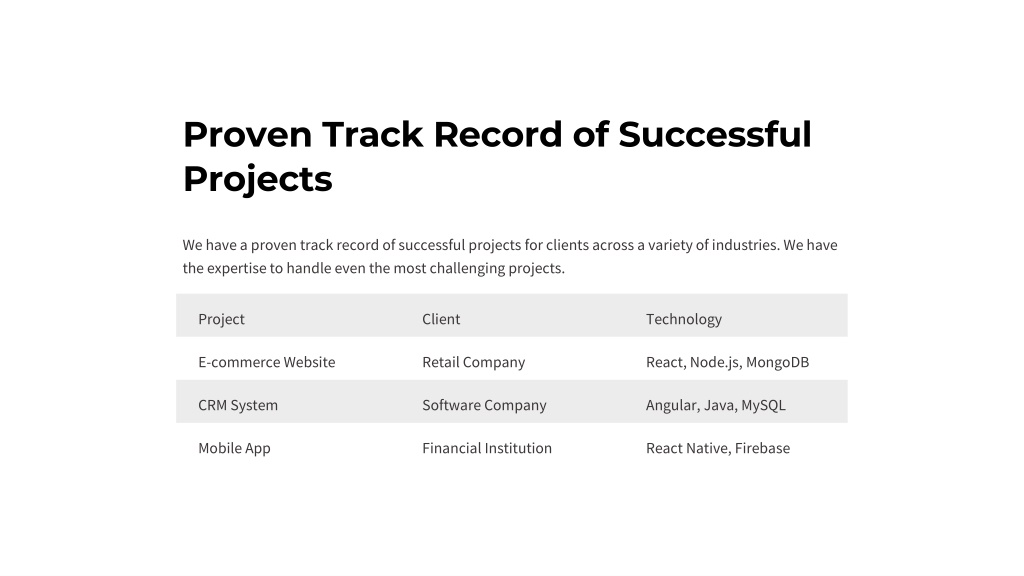 Proven Track Record of Successful Projects

We have a proven track record of successful projects for clients across a variety of industries. We have the expertise to handle even the most challenging projects.

| Project | Client | Technology |
|---|---|---|
| E-commerce Website | Retail Company | React, Node.js, MongoDB |
| CRM System | Software Company | Angular, Java, MySQL |
| Mobile App | Financial Institution | React Native, Firebase |